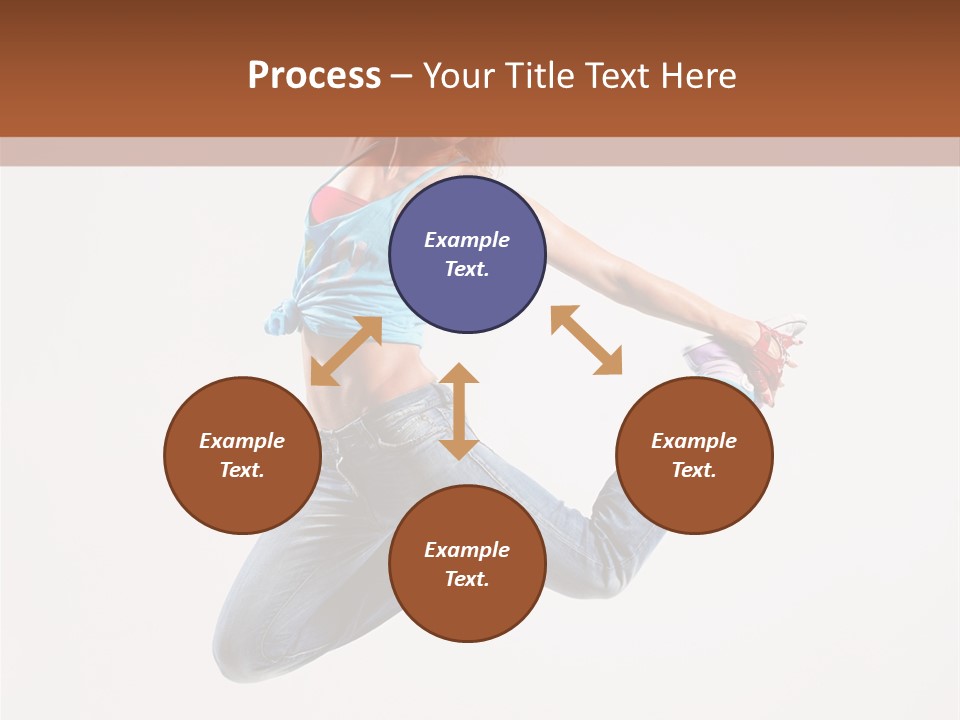 Process – Your Title Text Here

Example Text.

Example Text.

Example Text.

Example Text.